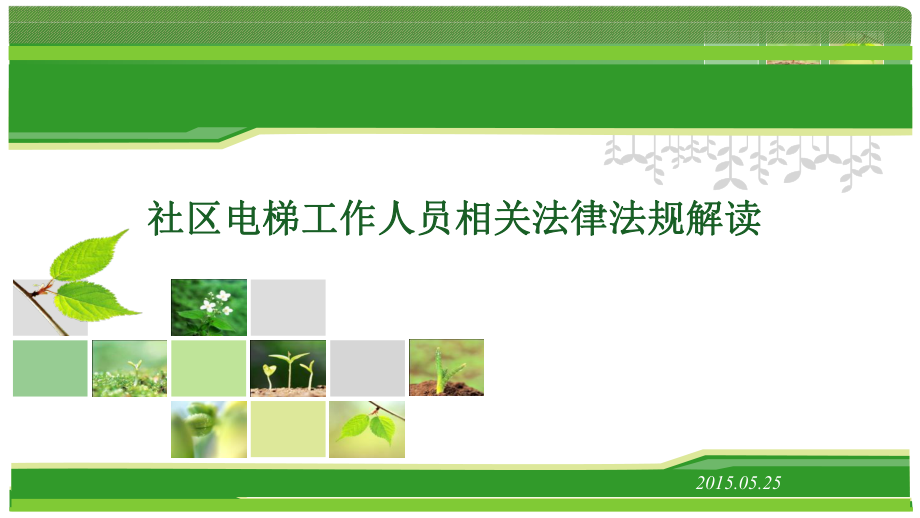 社区电梯工作人员相关法律法规解读

2015.05.25